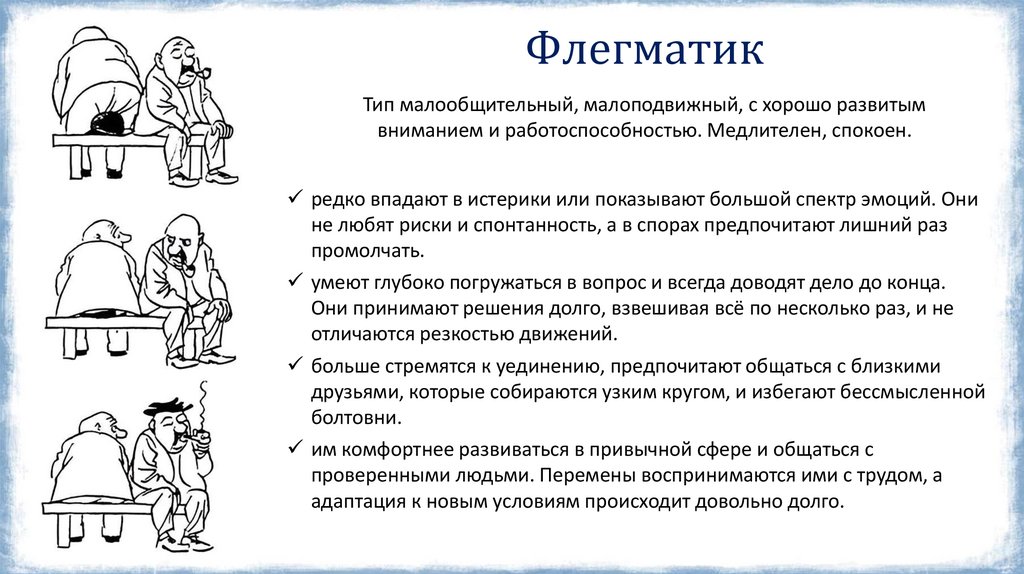 Флегматик

Тип малообщительный, малоподвижный, с хорошо развитым вниманием и работоспособностью. Медлителен, спокоен.

✓ редко впадают в истерики или показывают большой спектр эмоций. Они не любят риски и спонтанность, а в спорах предпочитают лишний раз промолчать.
✓ умеют глубоко погружаться в вопрос и всегда доводят дело до конца. Они принимают решения долго, взвешивая всё по несколько раз, и не отличаются резкостью движений.
✓ больше стремятся к уединению, предпочитают общаться с близкими друзьями, которые собираются узким кругом, и избегают бессмысленной болтовни.
✓ им комфортнее развиваться в привычной сфере и общаться с проверенными людьми. Перемены воспринимаются ими с трудом, а адаптация к новым условиям происходит довольно долго.